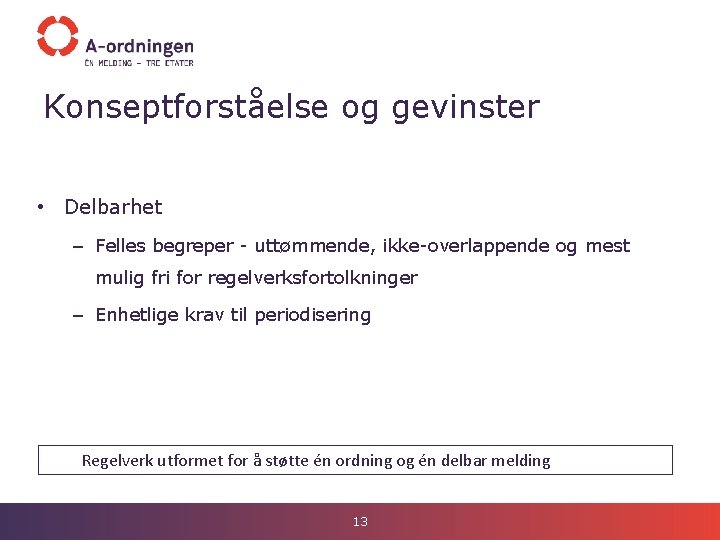 A-ordningen
ÉN MELDING – TRE ETATER

Konseptforståelse og gevinster

• Delbarhet
– Felles begreper - uttømmende, ikke-overlappende og mest mulig fri for regelverksfortolkninger
– Enhetlige krav til periodisering

Regelverk utformet for å støtte én ordning og én delbar melding

13